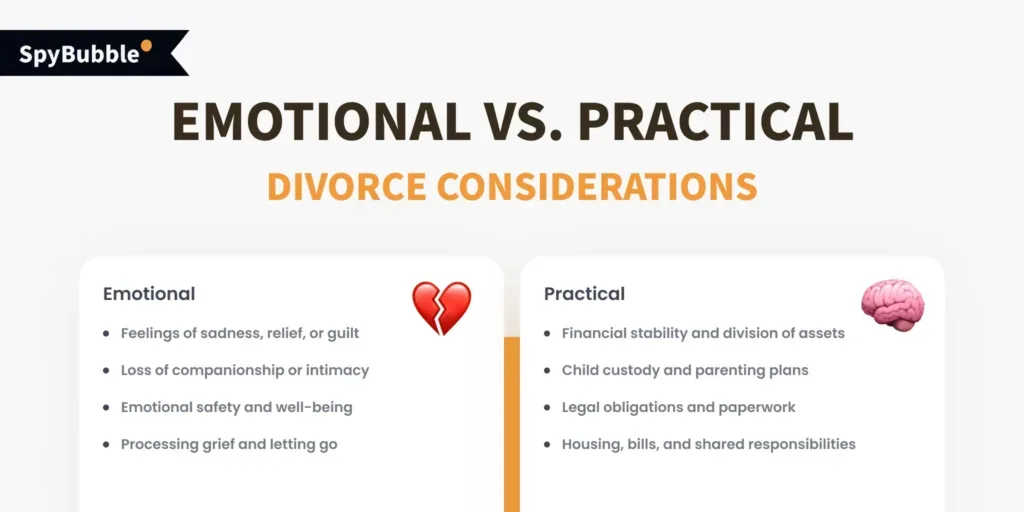 SpyBubble

EMOTIONAL VS. PRACTICAL
DIVORCE CONSIDERATIONS

Emotional
- Feelings of sadness, relief, or guilt
- Loss of companionship or intimacy
- Emotional safety and well-being
- Processing grief and letting go

Practical
- Financial stability and division of assets
- Child custody and parenting plans
- Legal obligations and paperwork
- Housing, bills, and shared responsibilities